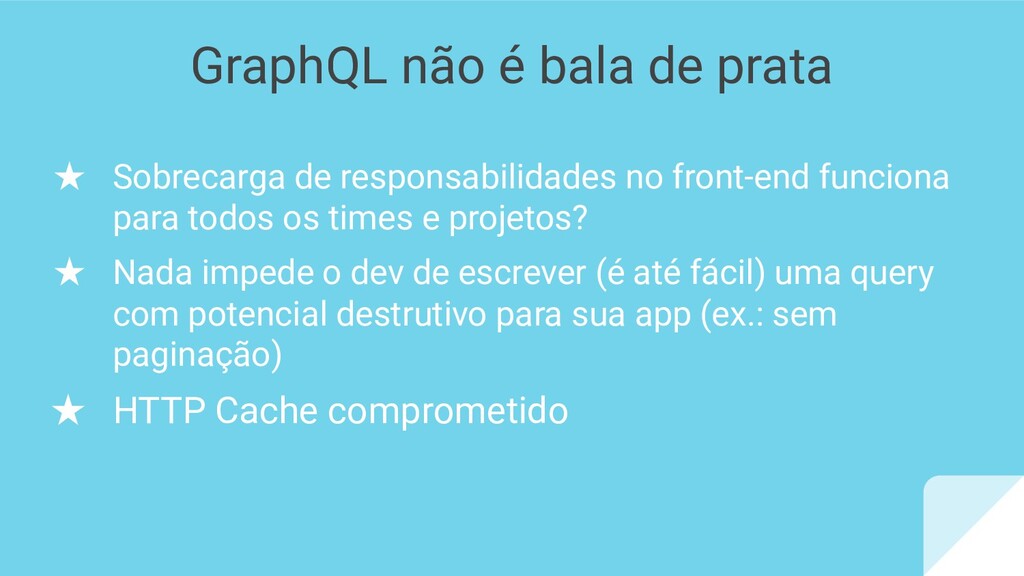 GraphQL não é bala de prata

★ Sobrecarga de responsabilidades no front-end funciona para todos os times e projetos?

★ Nada impede o dev de escrever (é até fácil) uma query com potencial destrutivo para sua app (ex.: sem paginação)

★ HTTP Cache comprometido